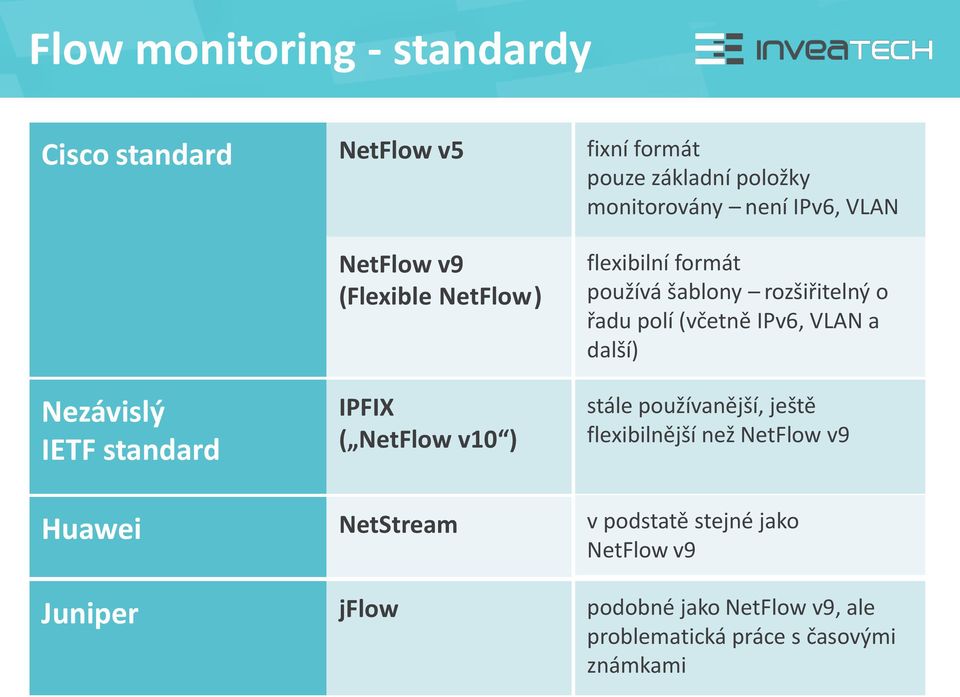 Flow monitoring - standardy

INVEATECH

| | | |
|---|---|---|
| Cisco standard | NetFlow v5 | fixní formát pouze základní položky monitorovány – není IPv6, VLAN |
| | NetFlow v9 (Flexible NetFlow) | flexibilní formát používá šablony – rozšiřitelný o řadu polí (včetně IPv6, VLAN a další) |
| Nezávislý IETF standard | IPFIX („NetFlow v10“) | stále používanější, ještě flexibilnější než NetFlow v9 |
| Huawei | NetStream | v podstatě stejné jako NetFlow v9 |
| Juniper | jFlow | podobné jako NetFlow v9, ale problematická práce s časovými známkami |